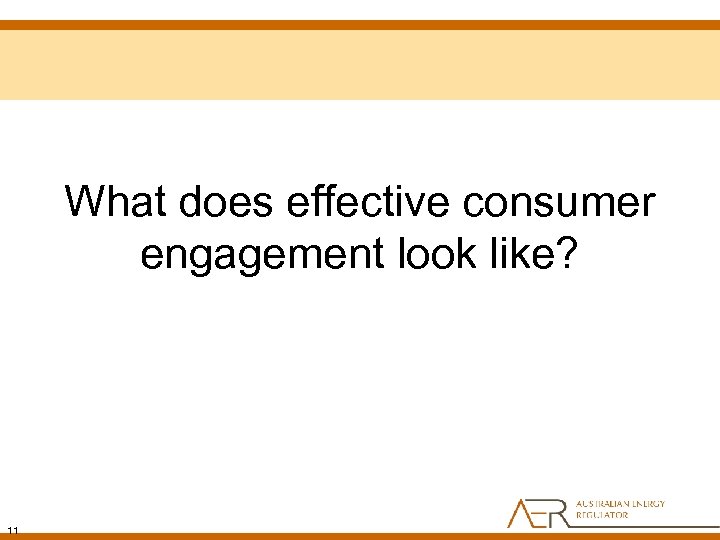 What does effective consumer engagement look like?

11

AER AUSTRALIAN ENERGY REGULATOR